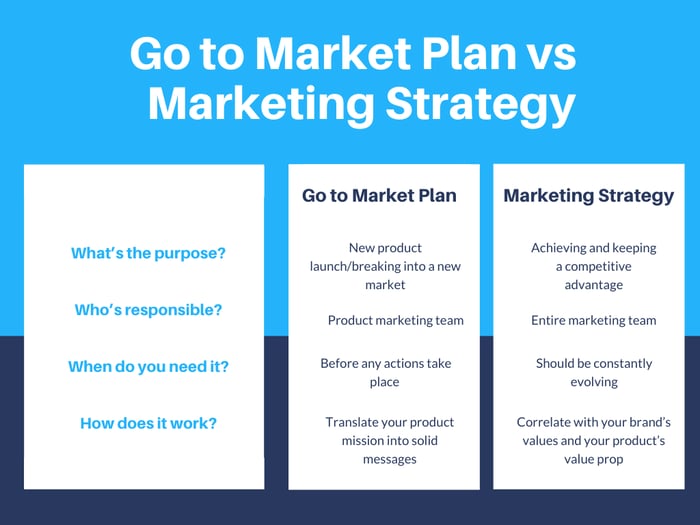 Go to Market Plan vs Marketing Strategy

| | Go to Market Plan | Marketing Strategy |
|---|---|---|
| What's the purpose? | New product launch/breaking into a new market | Achieving and keeping a competitive advantage |
| Who's responsible? | Product marketing team | Entire marketing team |
| When do you need it? | Before any actions take place | Should be constantly evolving |
| How does it work? | Translate your product mission into solid messages | Correlate with your brand's values and your product's value prop |